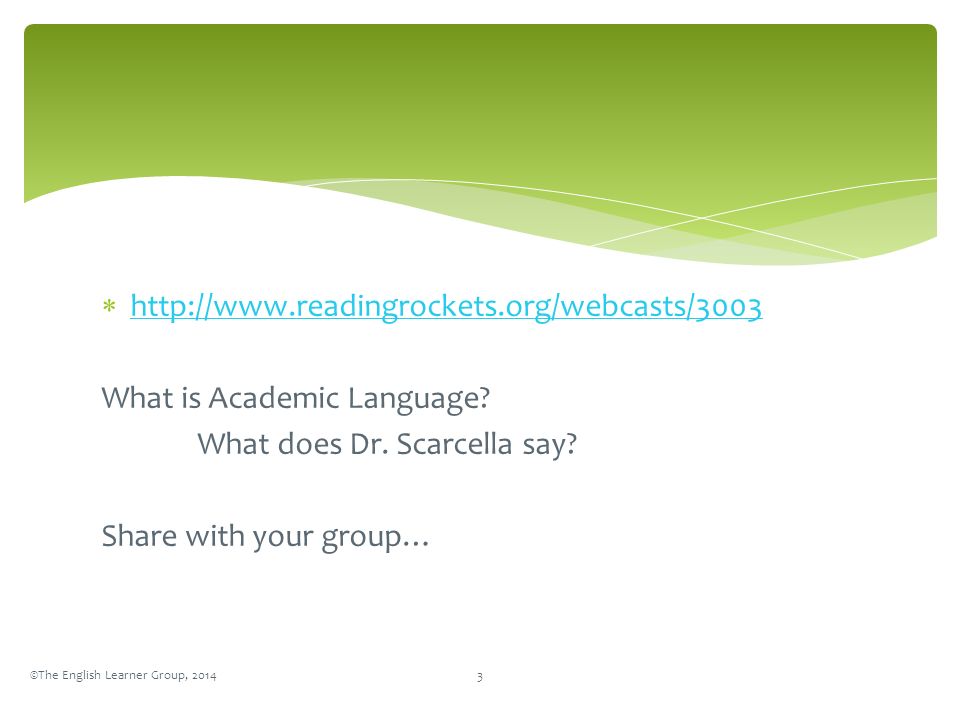 * http://www.readingrockets.org/webcasts/3003

What is Academic Language?
What does Dr. Scarcella say?

Share with your group…

©The English Learner Group, 2014

3